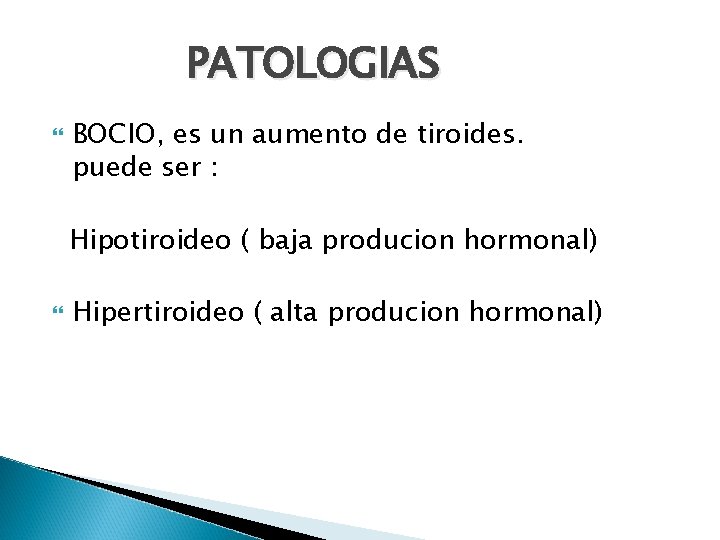 PATOLOGIAS

BOCIO, es un aumento de tiroides. puede ser :

Hipotiroideo ( baja producion hormonal)

Hipertiroideo ( alta producion hormonal)